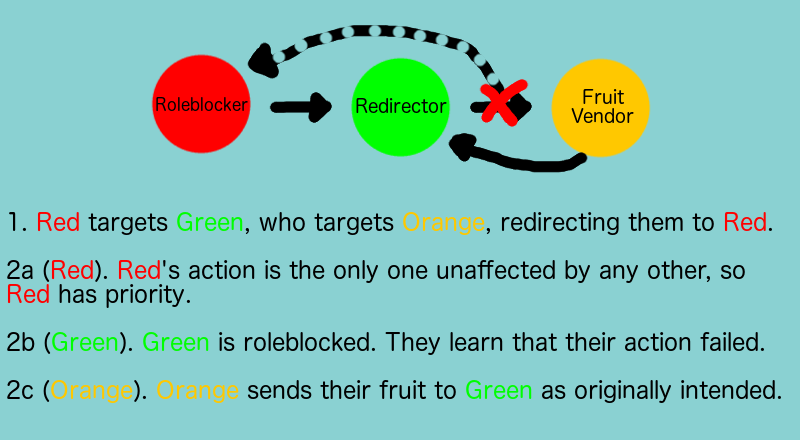 Roleblocker

Redirector

Fruit Vendor

1. Red targets Green, who targets Orange, redirecting them to Red.

2a (Red). Red's action is the only one unaffected by any other, so Red has priority.

2b (Green). Green is roleblocked. They learn that their action failed.

2c (Orange). Orange sends their fruit to Green as originally intended.